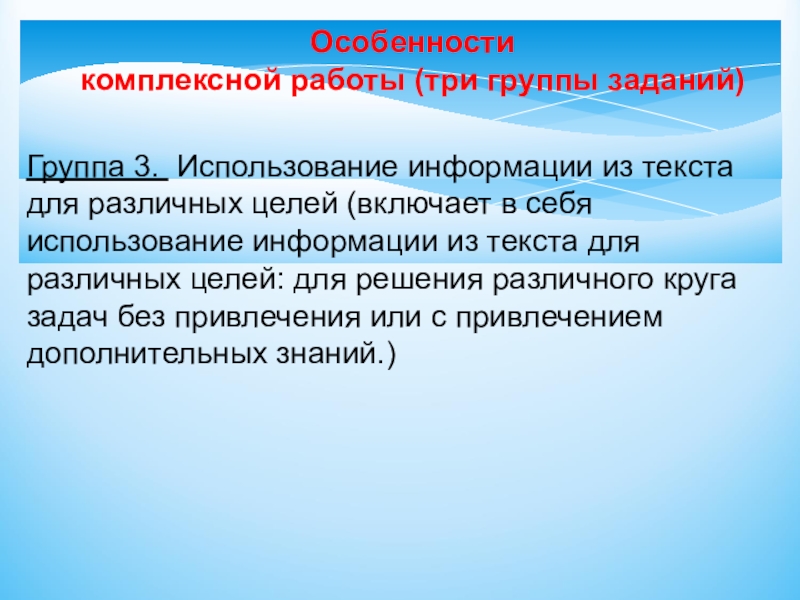 Особенности
комплексной работы (три группы заданий)

Группа 3. Использование информации из текста для различных целей (включает в себя использование информации из текста для различных целей: для решения различного круга задач без привлечения или с привлечением дополнительных знаний.)